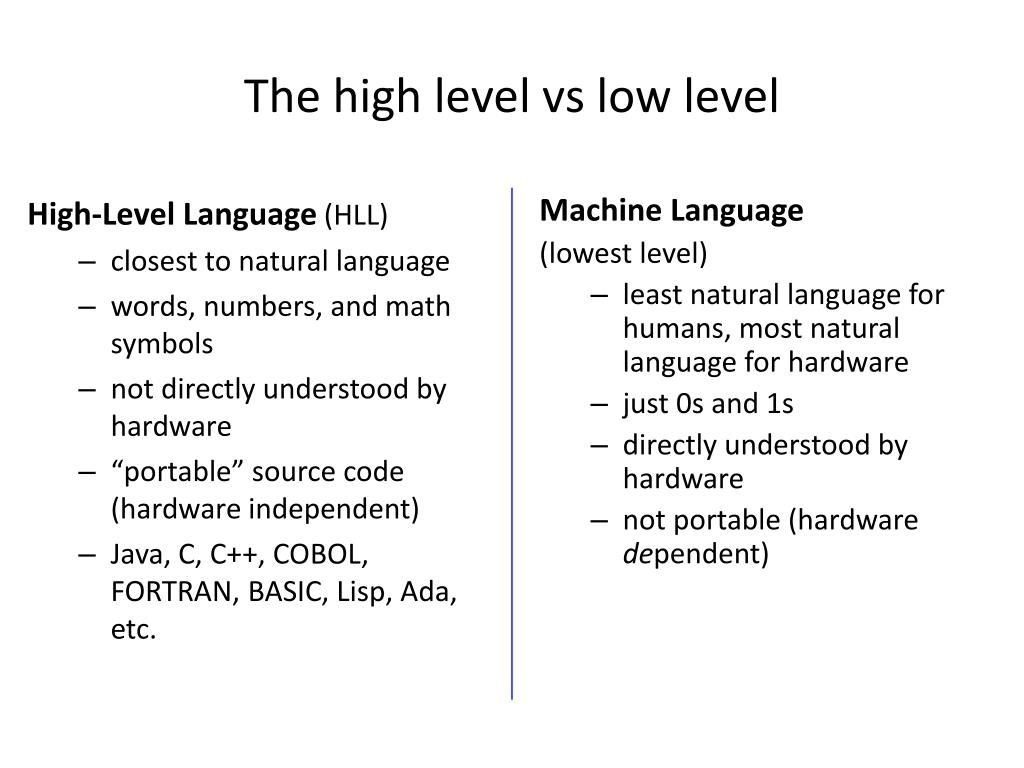 The high level vs low level

High-Level Language (HLL)
– closest to natural language
– words, numbers, and math symbols
– not directly understood by hardware
– “portable” source code (hardware independent)
– Java, C, C++, COBOL, FORTRAN, BASIC, Lisp, Ada, etc.

Machine Language
(lowest level)
– least natural language for humans, most natural language for hardware
– just 0s and 1s
– directly understood by hardware
– not portable (hardware dependent)